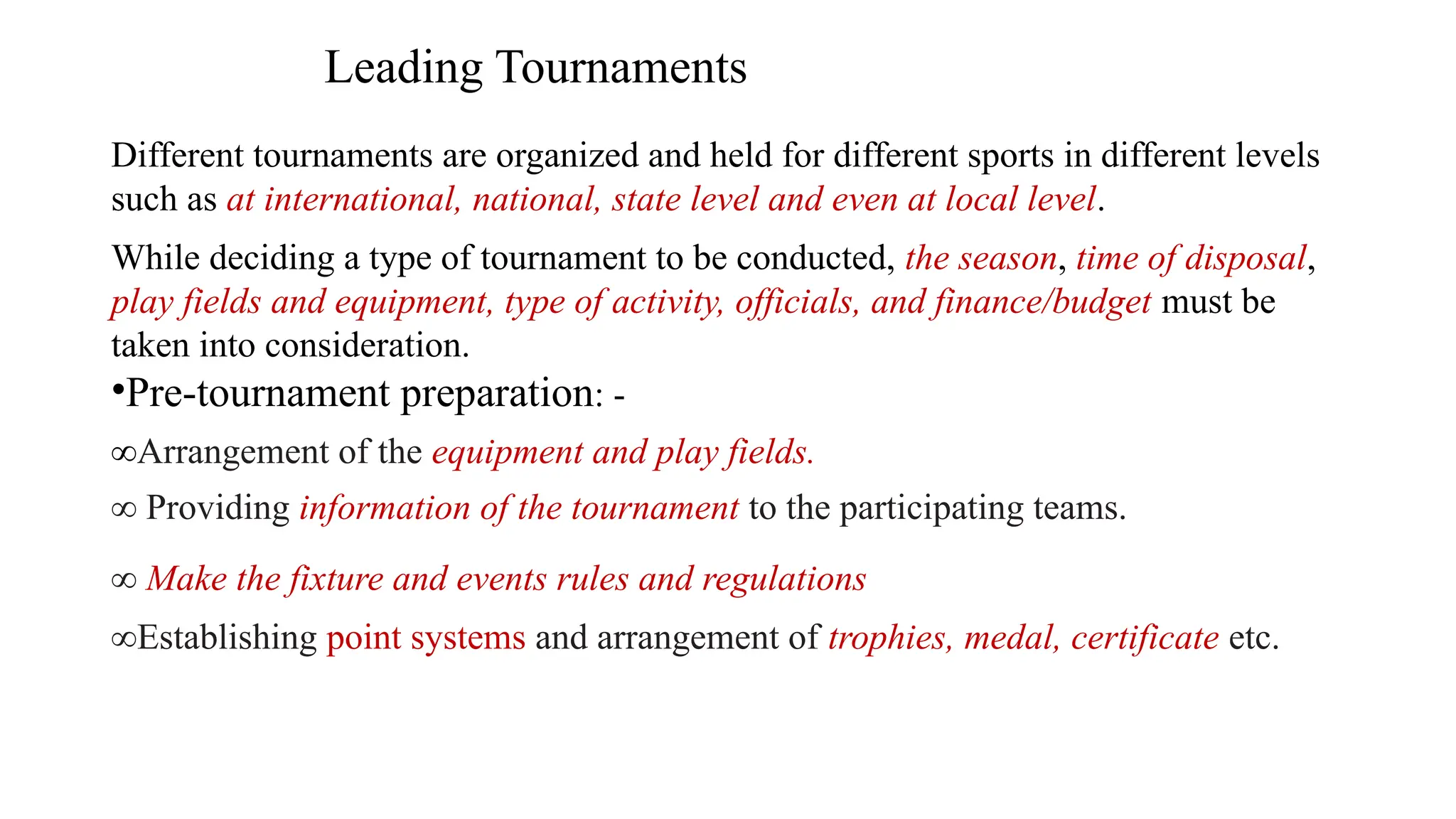 Leading Tournaments

Different tournaments are organized and held for different sports in different levels such as at international, national, state level and even at local level.

While deciding a type of tournament to be conducted, the season, time of disposal, play fields and equipment, type of activity, officials, and finance/budget must be taken into consideration.

•Pre-tournament preparation: -

∞Arrangement of the equipment and play fields.

∞ Providing information of the tournament to the participating teams.

∞ Make the fixture and events rules and regulations

∞Establishing point systems and arrangement of trophies, medal, certificate etc.